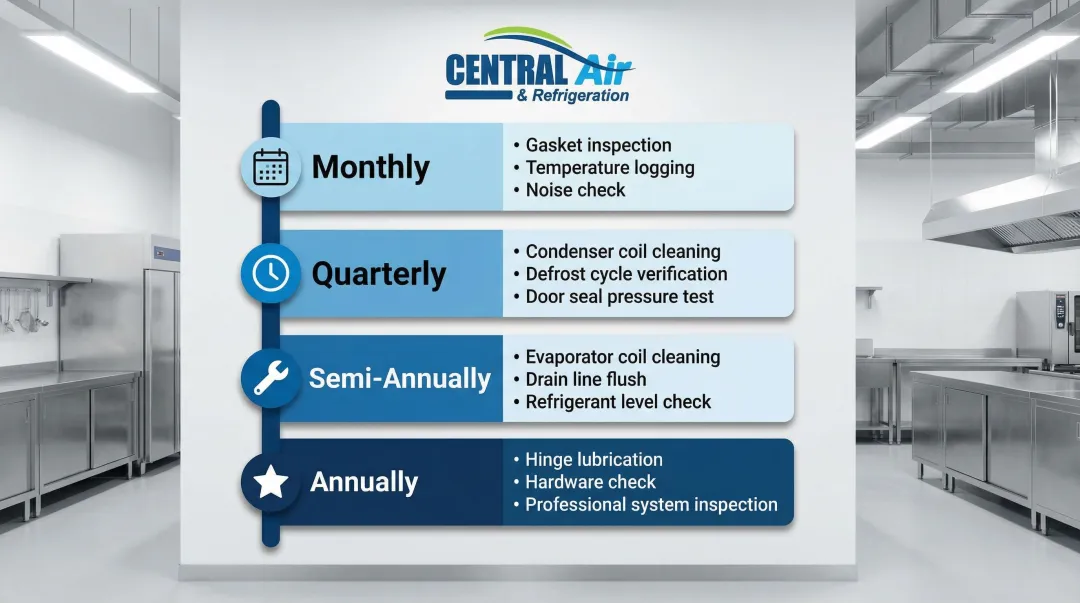 CENTRAL Air
& Refrigeration

Monthly
• Gasket inspection
• Temperature logging
• Noise check

Quarterly
• Condenser coil cleaning
• Defrost cycle verification
• Door seal pressure test

Semi-Annually
• Evaporator coil cleaning
• Drain line flush
• Refrigerant level check

Annually
• Hinge lubrication
• Hardware check
• Professional system inspection